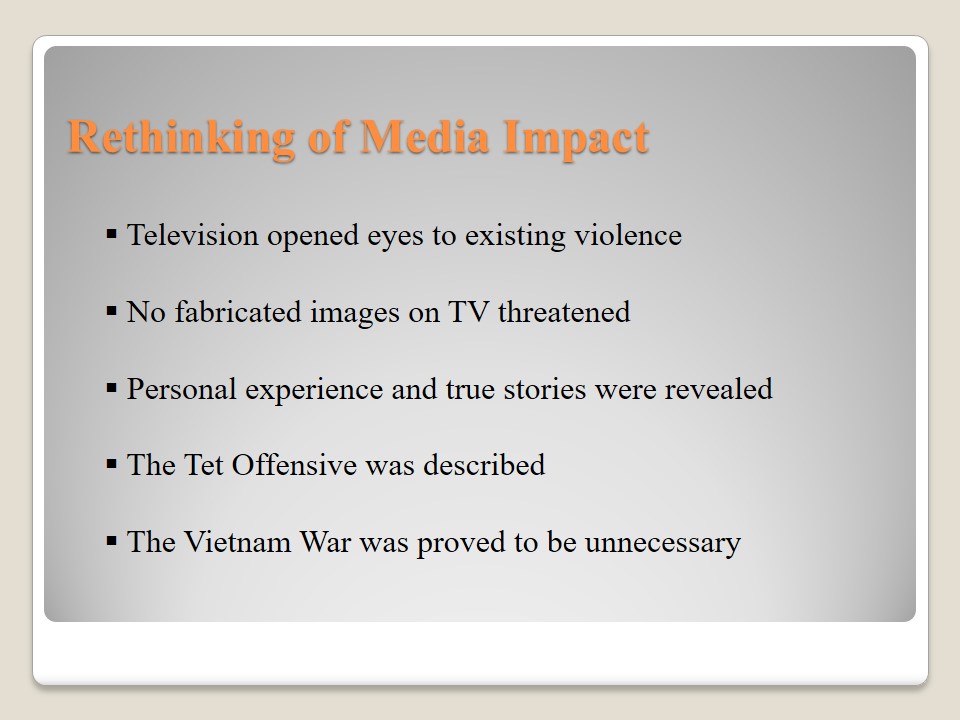 Rethinking of Media Impact

▪ Television opened eyes to existing violence

▪ No fabricated images on TV threatened

▪ Personal experience and true stories were revealed

▪ The Tet Offensive was described

▪ The Vietnam War was proved to be unnecessary